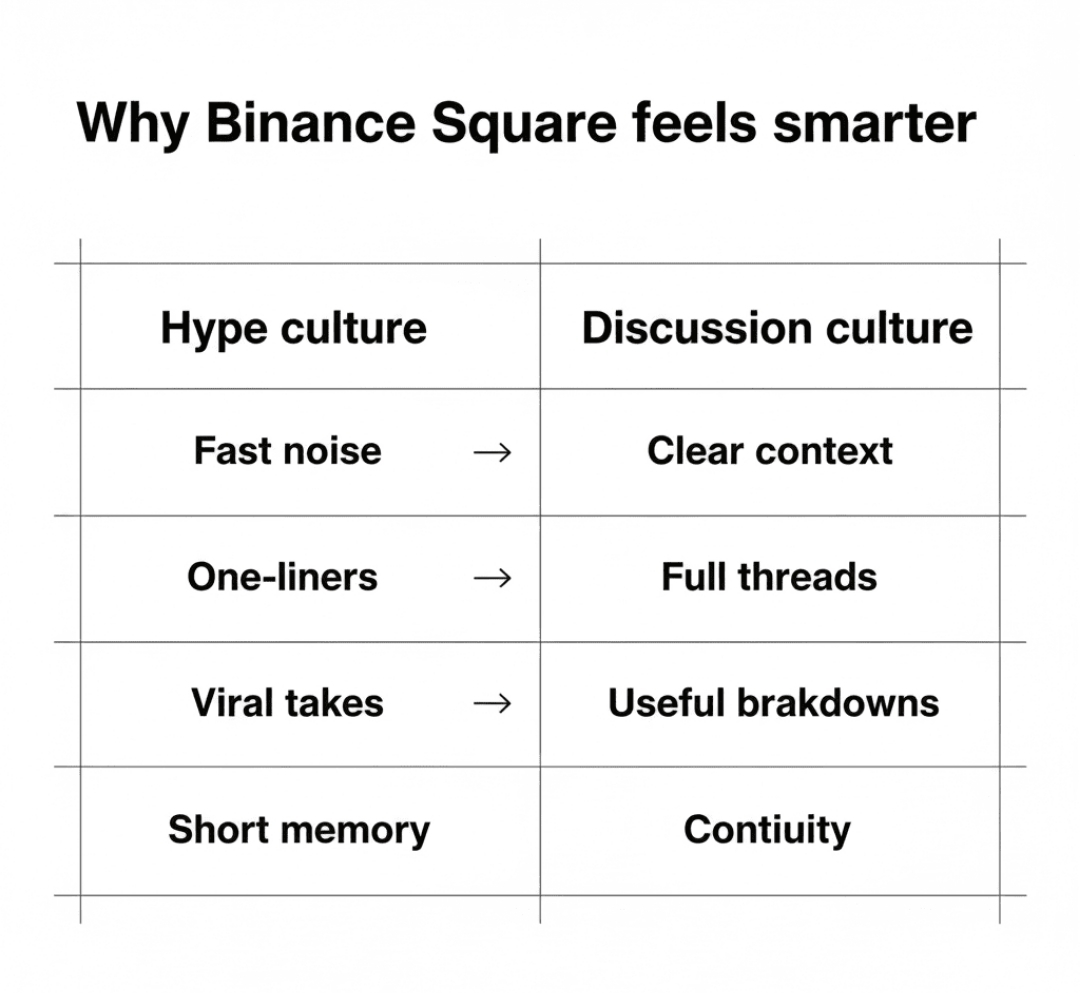 Why Binance Square feels smarter

| Hype culture | Discussion culture |
|---|---|
| Fast noise → | Clear context |
| One-liners → | Full threads |
| Viral takes → | Useful brakdowns |
| Short memory | Contiuity |